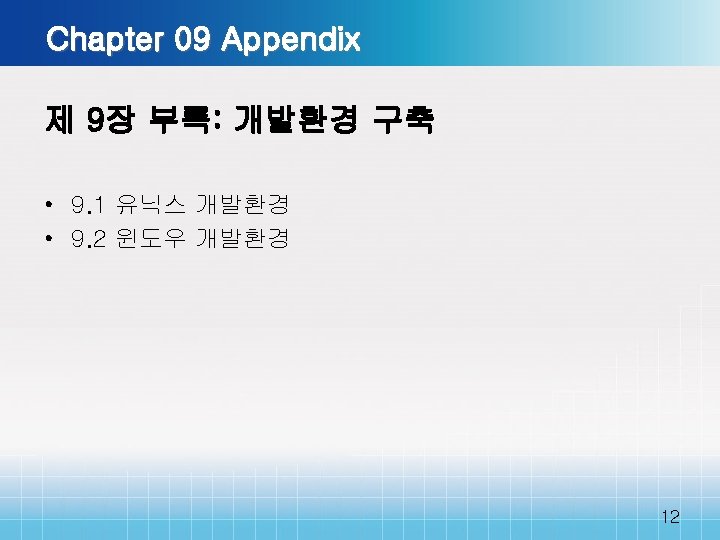 Chapter 09 Appendix

제 9장 부록: 개발환경 구축

• 9.1 유닉스 개발환경
• 9.2 윈도우 개발환경

12